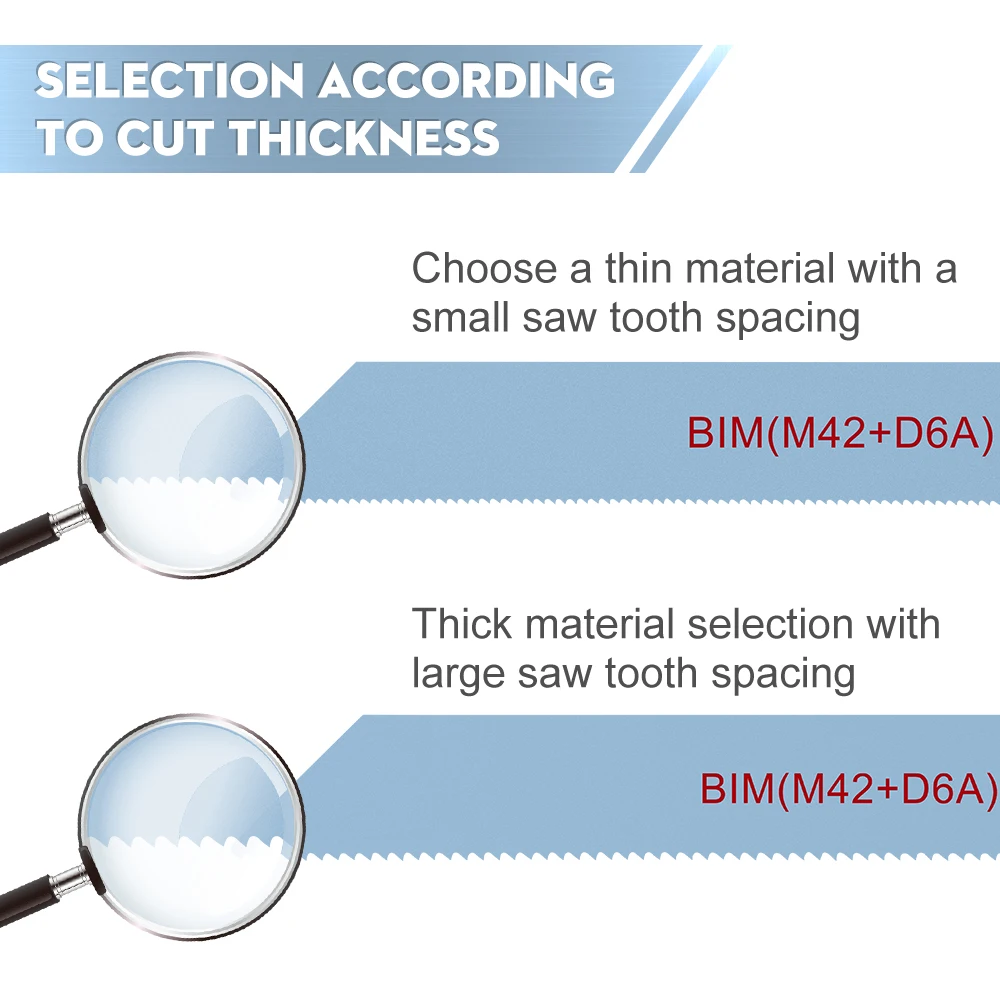 SELECTION ACCORDING TO CUT THICKNESS

Choose a thin material with a small saw tooth spacing

BIM(M42+D6A)

Thick material selection with large saw tooth spacing

BIM(M42+D6A)